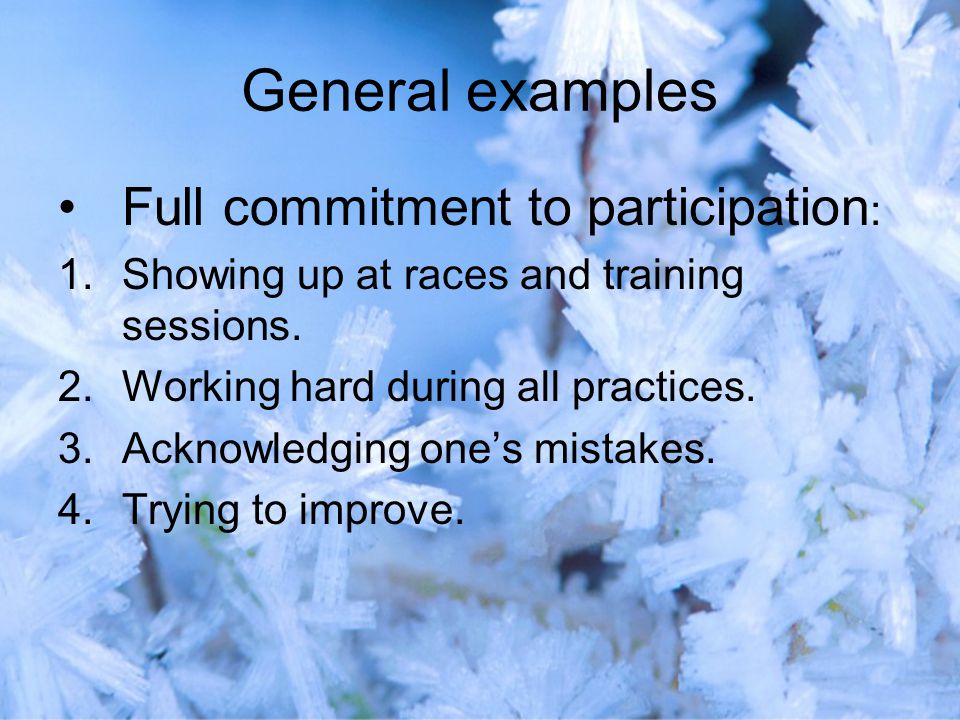 General examples

• Full commitment to participation:

1. Showing up at races and training sessions.
2. Working hard during all practices.
3. Acknowledging one’s mistakes.
4. Trying to improve.